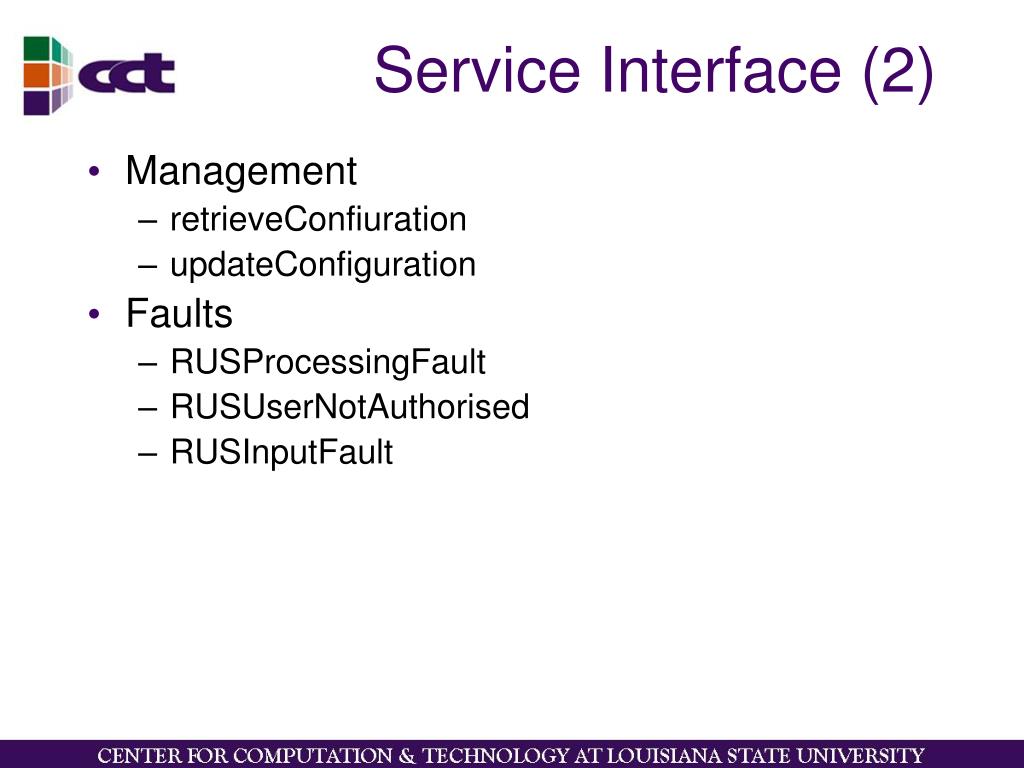 cct

Service Interface (2)

• Management
– retrieveConfiuration
– updateConfiguration
• Faults
– RUSProcessingFault
– RUSUserNotAuthorised
– RUSInputFault

CENTER FOR COMPUTATION & TECHNOLOGY AT LOUISIANA STATE UNIVERSITY